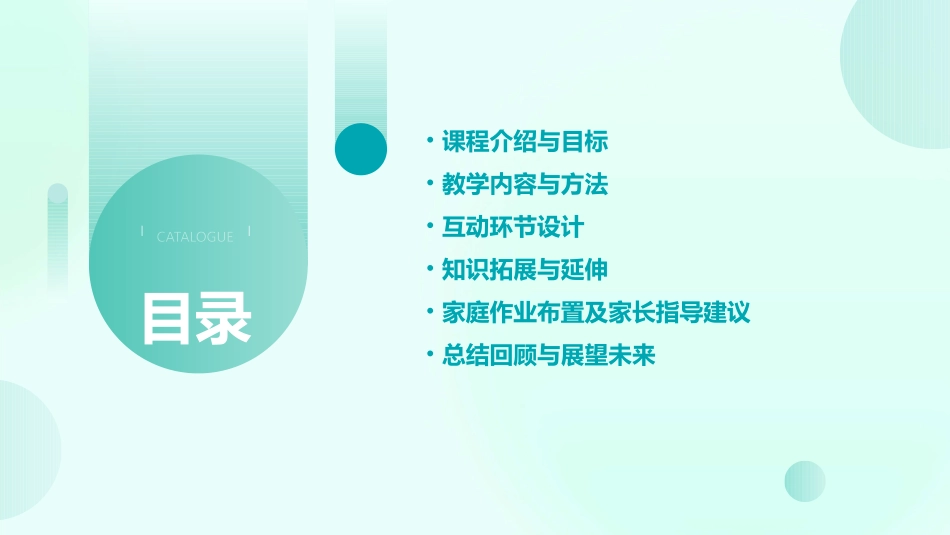 CATALOGUE

目录

• 课程介绍与目标
• 教学内容与方法
• 互动环节设计
• 知识拓展与延伸
• 家庭作业布置及家长指导建议
• 总结回顾与展望未来